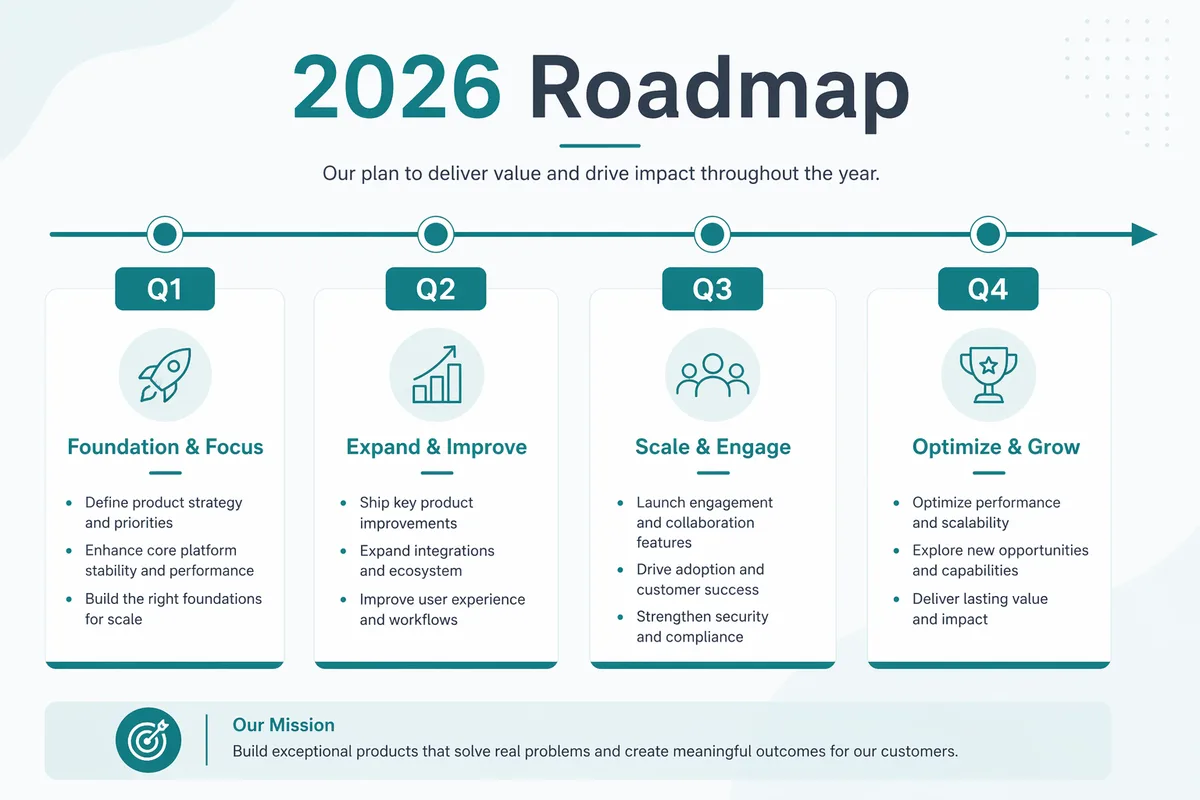 2026 Roadmap

Our plan to deliver value and drive impact throughout the year.

Q1

Foundation & Focus

• Define product strategy and priorities
• Enhance core platform stability and performance
• Build the right foundations for scale

Q2

Expand & Improve

• Ship key product improvements
• Expand integrations and ecosystem
• Improve user experience and workflows

Q3

Scale & Engage

• Launch engagement and collaboration features
• Drive adoption and customer success
• Strengthen security and compliance

Q4

Optimize & Grow

• Optimize performance and scalability
• Explore new opportunities and capabilities
• Deliver lasting value and impact

Our Mission
Build exceptional products that solve real problems and create meaningful outcomes for our customers.